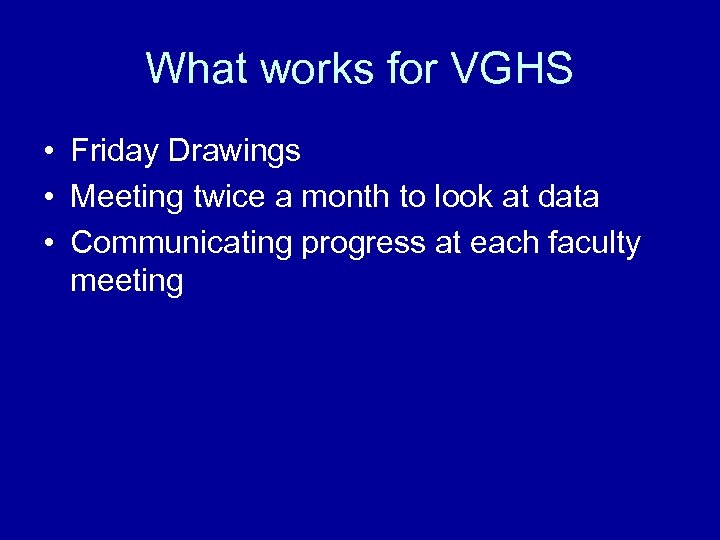 What works for VGHS

• Friday Drawings
• Meeting twice a month to look at data
• Communicating progress at each faculty meeting